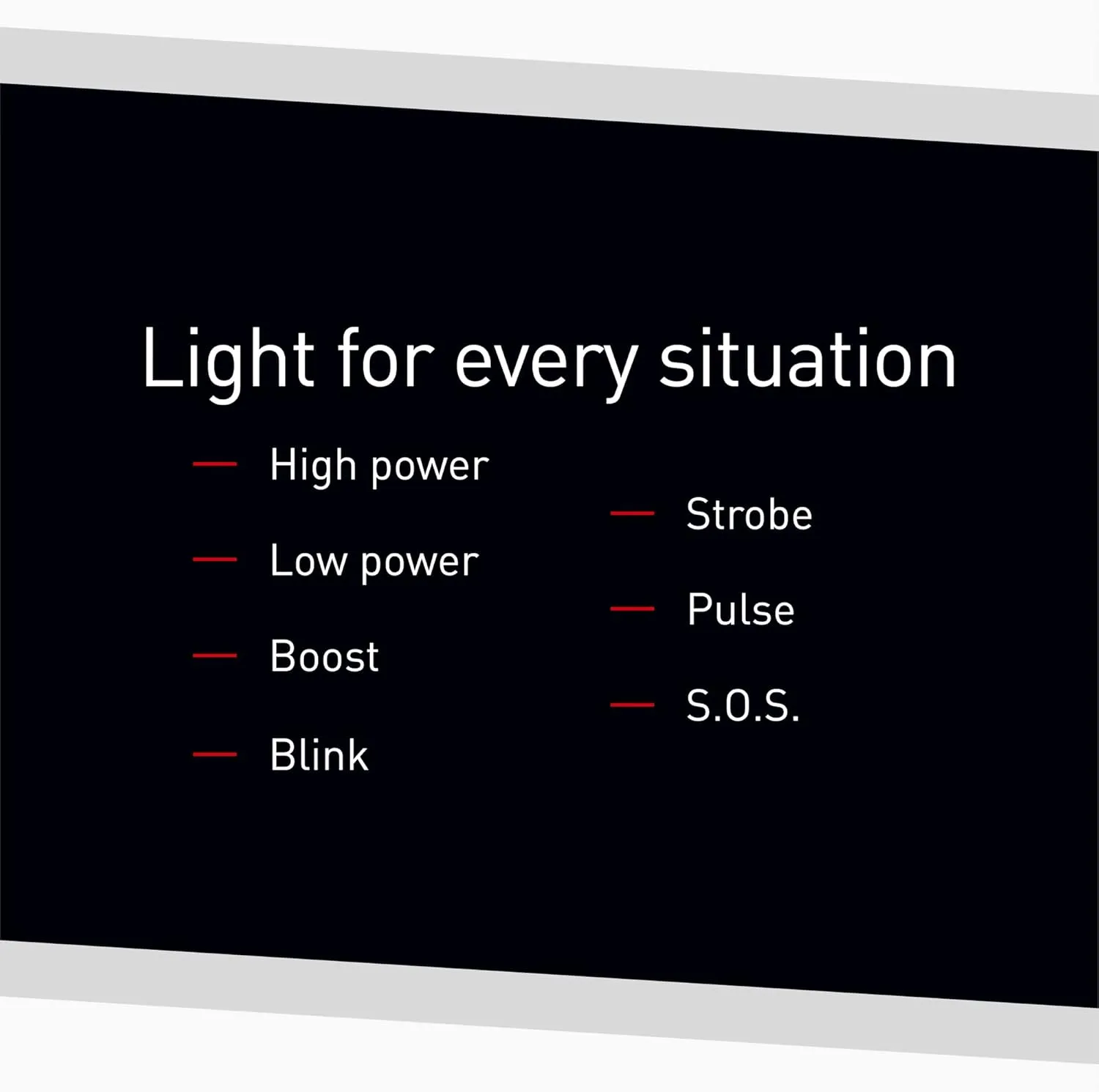 Light for every situation

— High power
— Low power
— Boost
— Blink

— Strobe
— Pulse
— S.O.S.